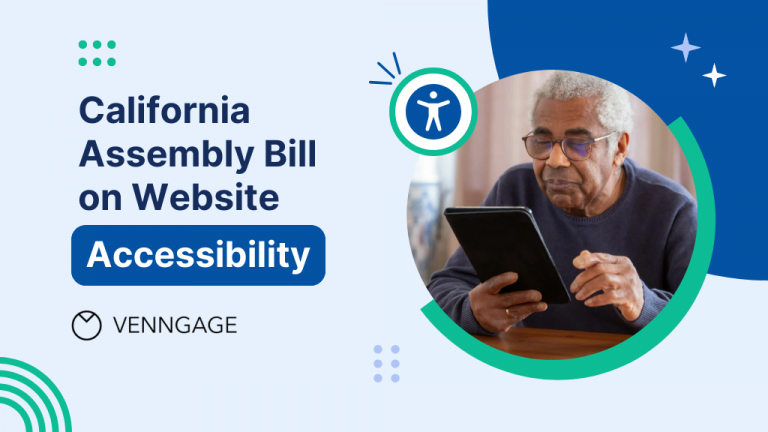 California Assembly Bill on Website

Accessibility

VENNGAGE